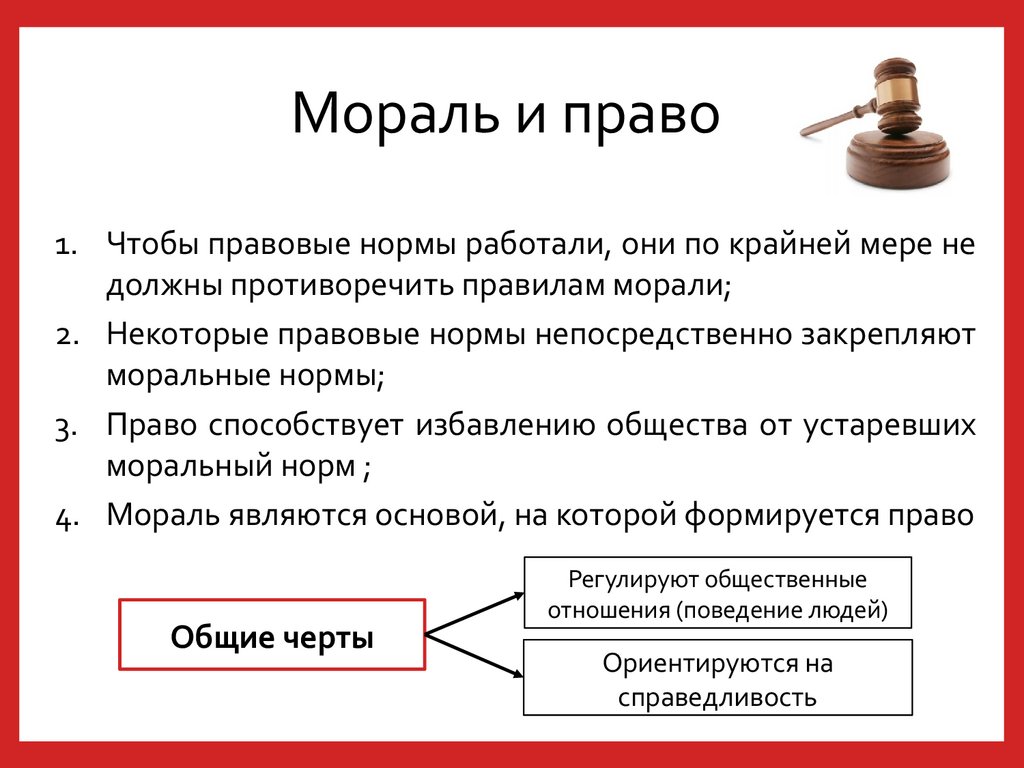 Мораль и право

1. Чтобы правовые нормы работали, они по крайней мере не должны противоречить правилам морали;
2. Некоторые правовые нормы непосредственно закрепляют моральные нормы;
3. Право способствует избавлению общества от устаревших моральный норм ;
4. Мораль являются основой, на которой формируется право

Общие черты

Регулируют общественные отношения (поведение людей)

Ориентируются на справедливость